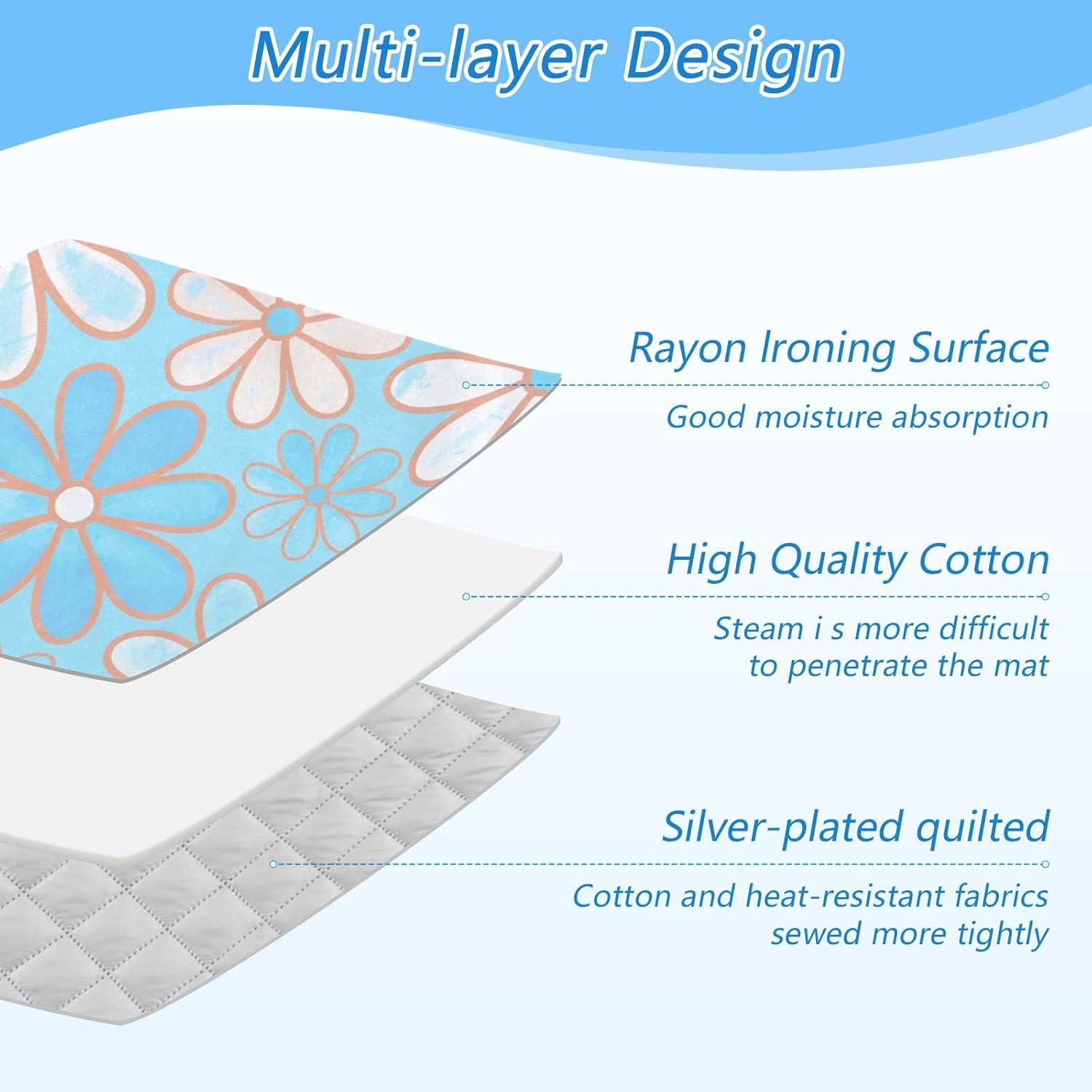 Multi-layer Design

Rayon Ironing Surface

Good moisture absorption

High Quality Cotton

Steam i s more difficult to penetrate the mat

Silver-plated quilted

Cotton and heat-resistant fabrics sewed more tightly